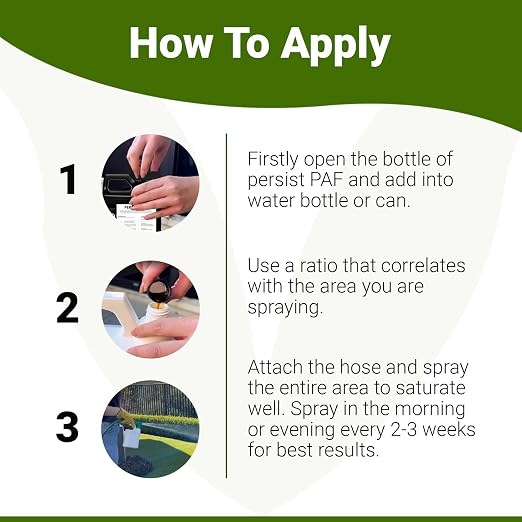 How To Apply

1

Firstly open the bottle of persist PAF and add into water bottle or can.

2

Use a ratio that correlates with the area you are spraying.

3

Attach the hose and spray the entire area to saturate well. Spray in the morning or evening every 2-3 weeks for best results.